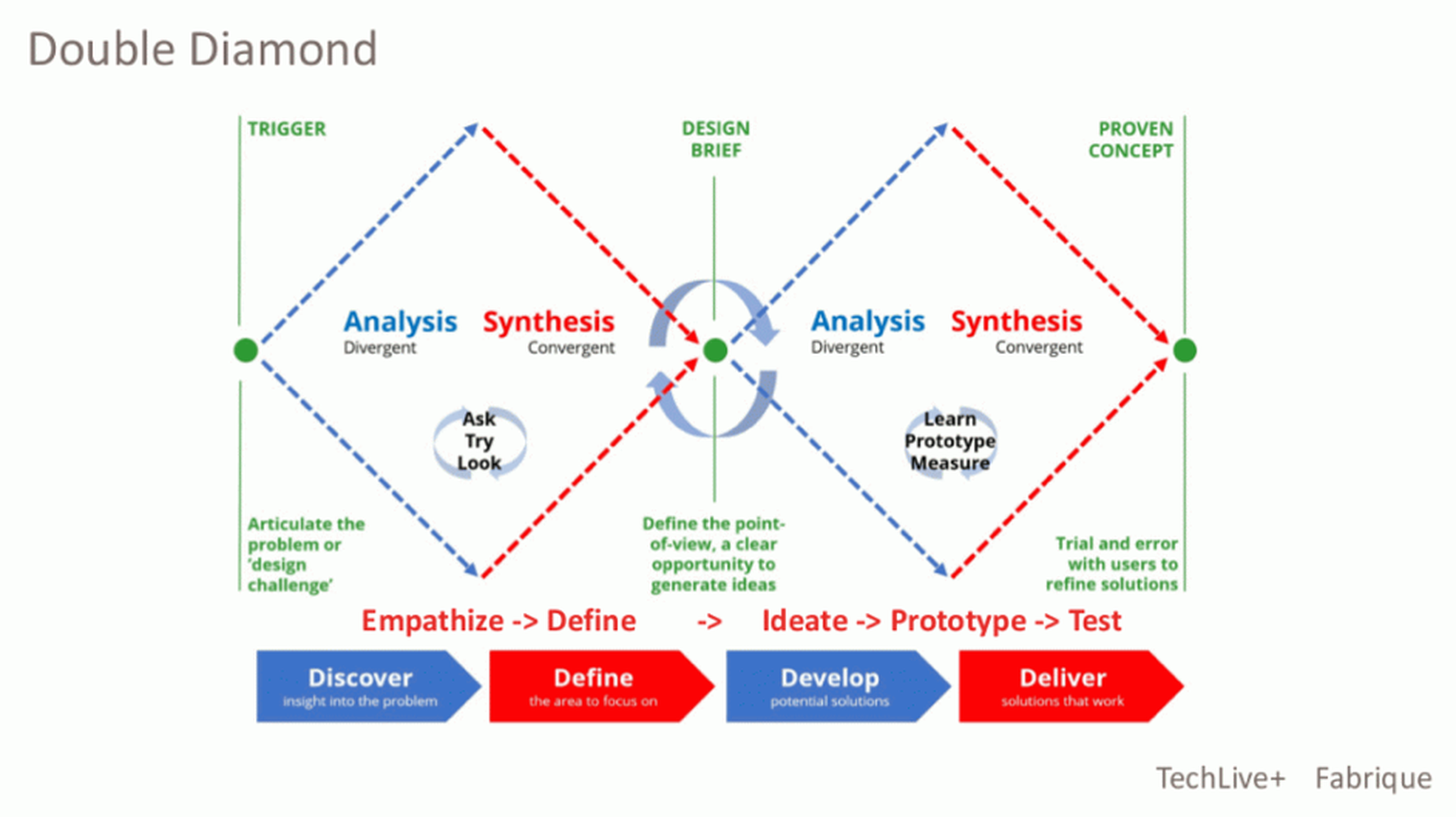 Double Diamond

TRIGGER

DESIGN BRIEF

PROVEN CONCEPT

Analysis
Divergent

Synthesis
Convergent

Analysis
Divergent

Synthesis
Convergent

Ask
Try
Look

Learn
Prototype
Measure

Articulate the problem or 'design challenge'

Define the point-of-view, a clear opportunity to generate ideas

Trial and error with users to refine solutions

Empathize -> Define -> Ideate -> Prototype -> Test

Discover
insight into the problem

Define
the area to focus on

Develop
potential solutions

Deliver
solutions that work

TechLive+ Fabrique